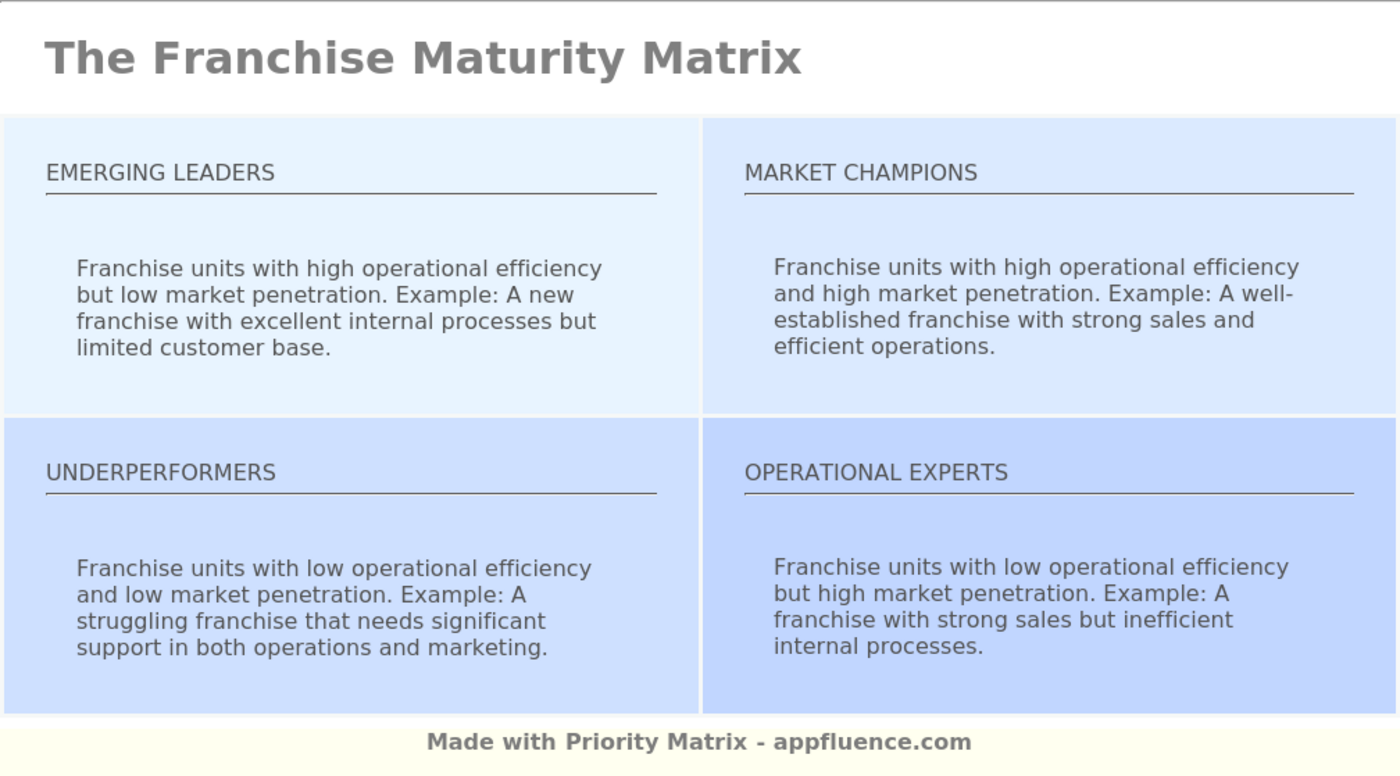 The Franchise Maturity Matrix

EMERGING LEADERS

Franchise units with high operational efficiency but low market penetration. Example: A new franchise with excellent internal processes but limited customer base.

MARKET CHAMPIONS

Franchise units with high operational efficiency and high market penetration. Example: A well-established franchise with strong sales and efficient operations.

UNDERPERFORMERS

Franchise units with low operational efficiency and low market penetration. Example: A struggling franchise that needs significant support in both operations and marketing.

OPERATIONAL EXPERTS

Franchise units with low operational efficiency but high market penetration. Example: A franchise with strong sales but inefficient internal processes.

Made with Priority Matrix - appfluence.com